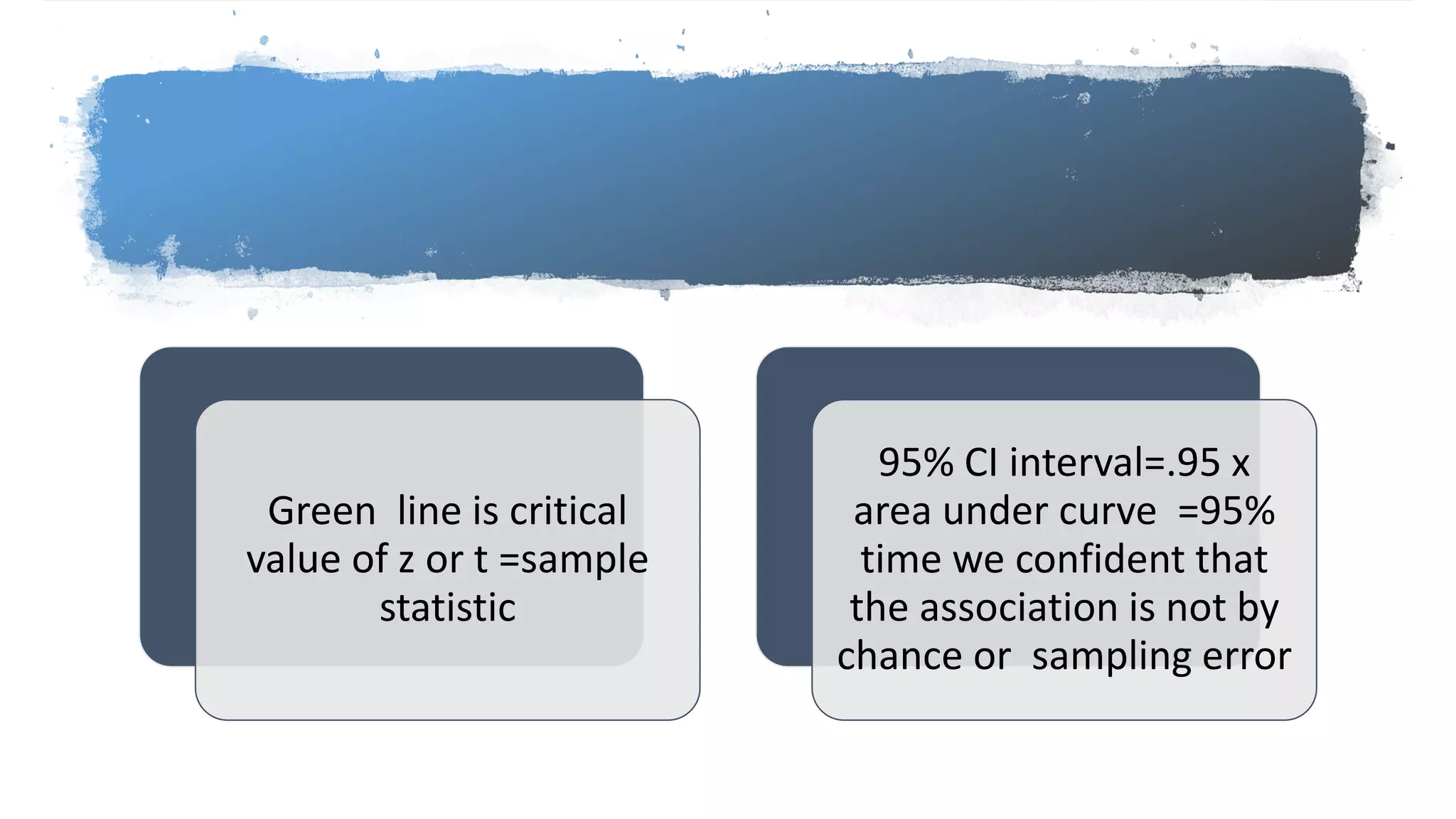 Green line is critical value of z or t =sample statistic

95% CI interval=.95 x area under curve =95% time we confident that the association is not by chance or sampling error